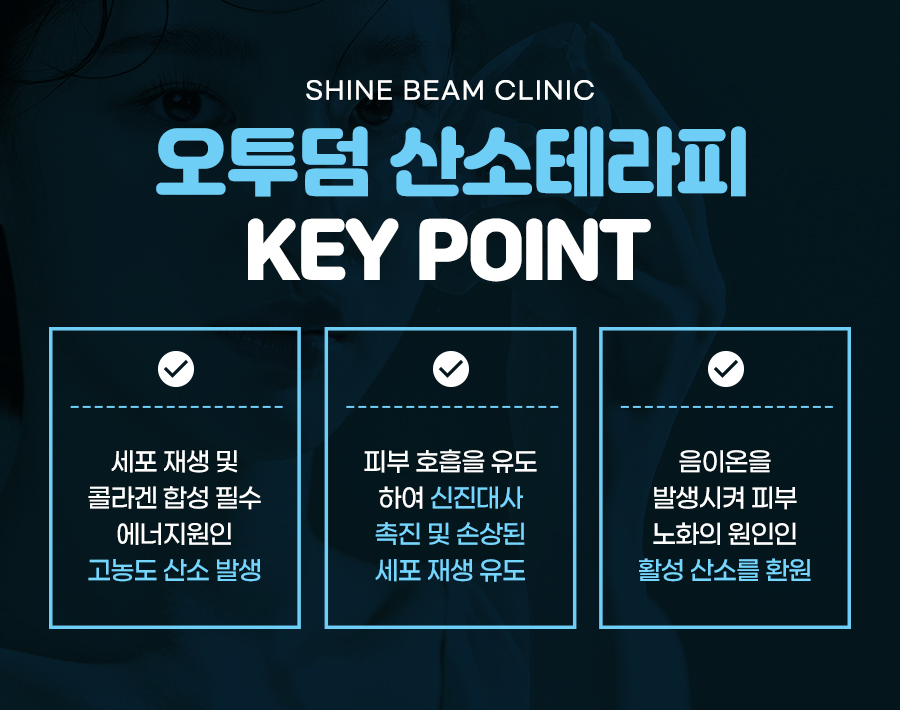 SHINE BEAM CLINIC

오투덤 산소테라피

KEY POINT

세포 재생 및 콜라겐 합성 필수 에너지원인 고농도 산소 발생

피부 호흡을 유도하여 신진대사 촉진 및 손상된 세포 재생 유도

음이온을 발생시켜 피부 노화의 원인인 활성 산소를 환원